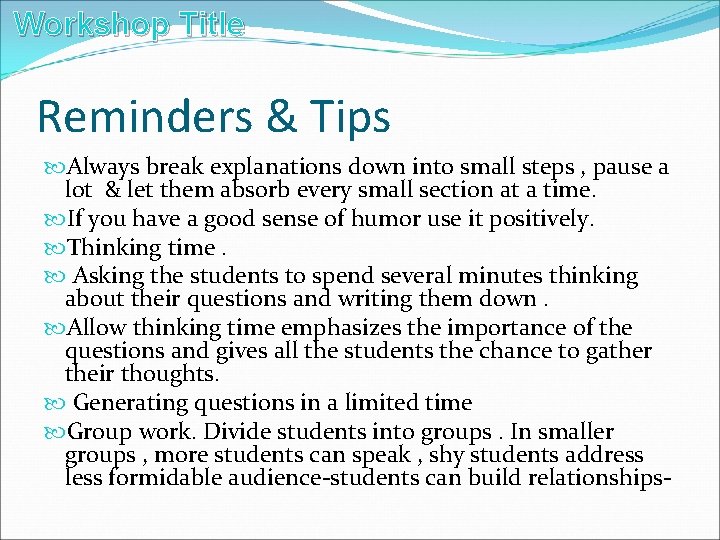 Workshop Title

Reminders & Tips

Always break explanations down into small steps , pause a lot & let them absorb every small section at a time.

If you have a good sense of humor use it positively.

Thinking time .

Asking the students to spend several minutes thinking about their questions and writing them down .

Allow thinking time emphasizes the importance of the questions and gives all the students the chance to gather their thoughts.

Generating questions in a limited time

Group work. Divide students into groups . In smaller groups , more students can speak , shy students address less formidable audience-students can build relationships-